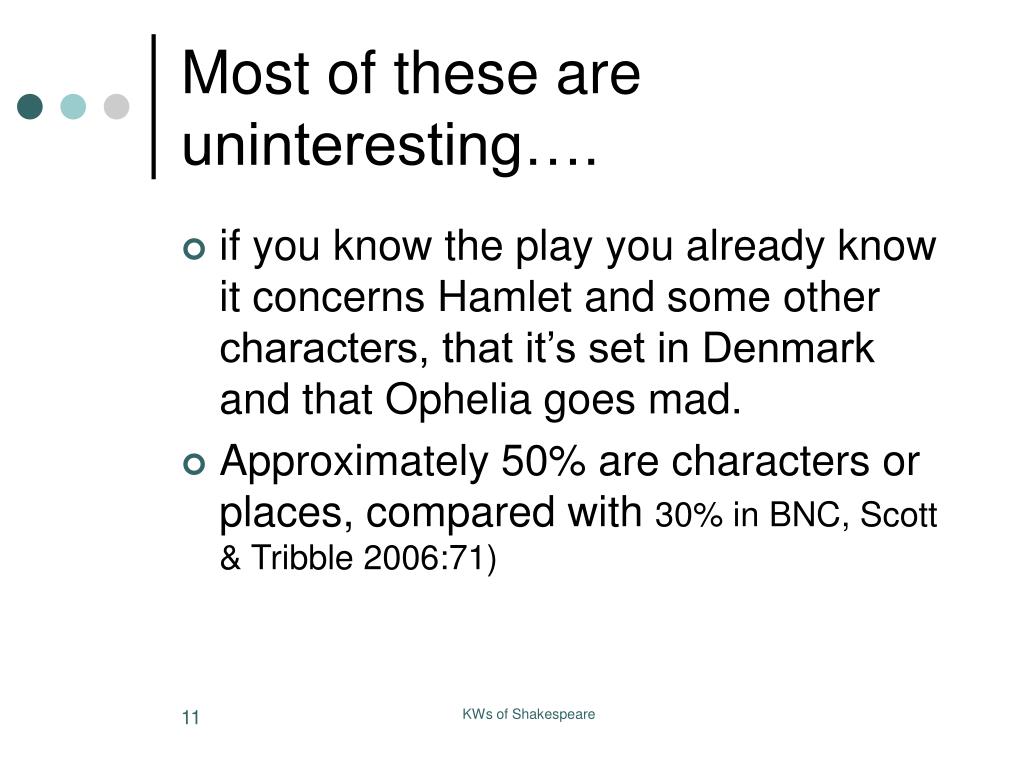 Most of these are uninteresting….

if you know the play you already know it concerns Hamlet and some other characters, that it’s set in Denmark and that Ophelia goes mad.

Approximately 50% are characters or places, compared with 30% in BNC, Scott & Tribble 2006:71)

11

KWs of Shakespeare